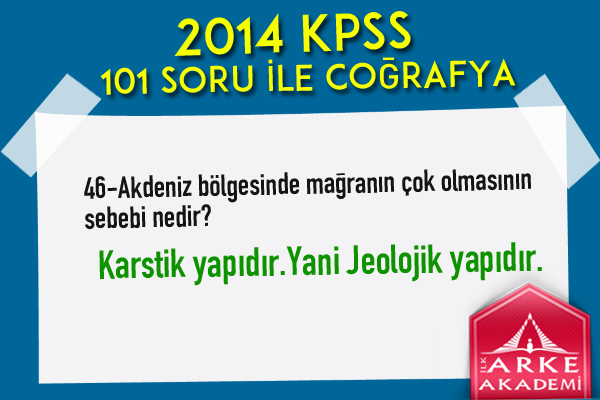 2014 KPSS
101 SORU İLE COĞRAFYA

46-Akdeniz bölgesinde mağranın çok olmasının sebebi nedir?

Karstik yapıdır.Yani Jeolojik yapıdır.

İLK ARKE AKADEMİ